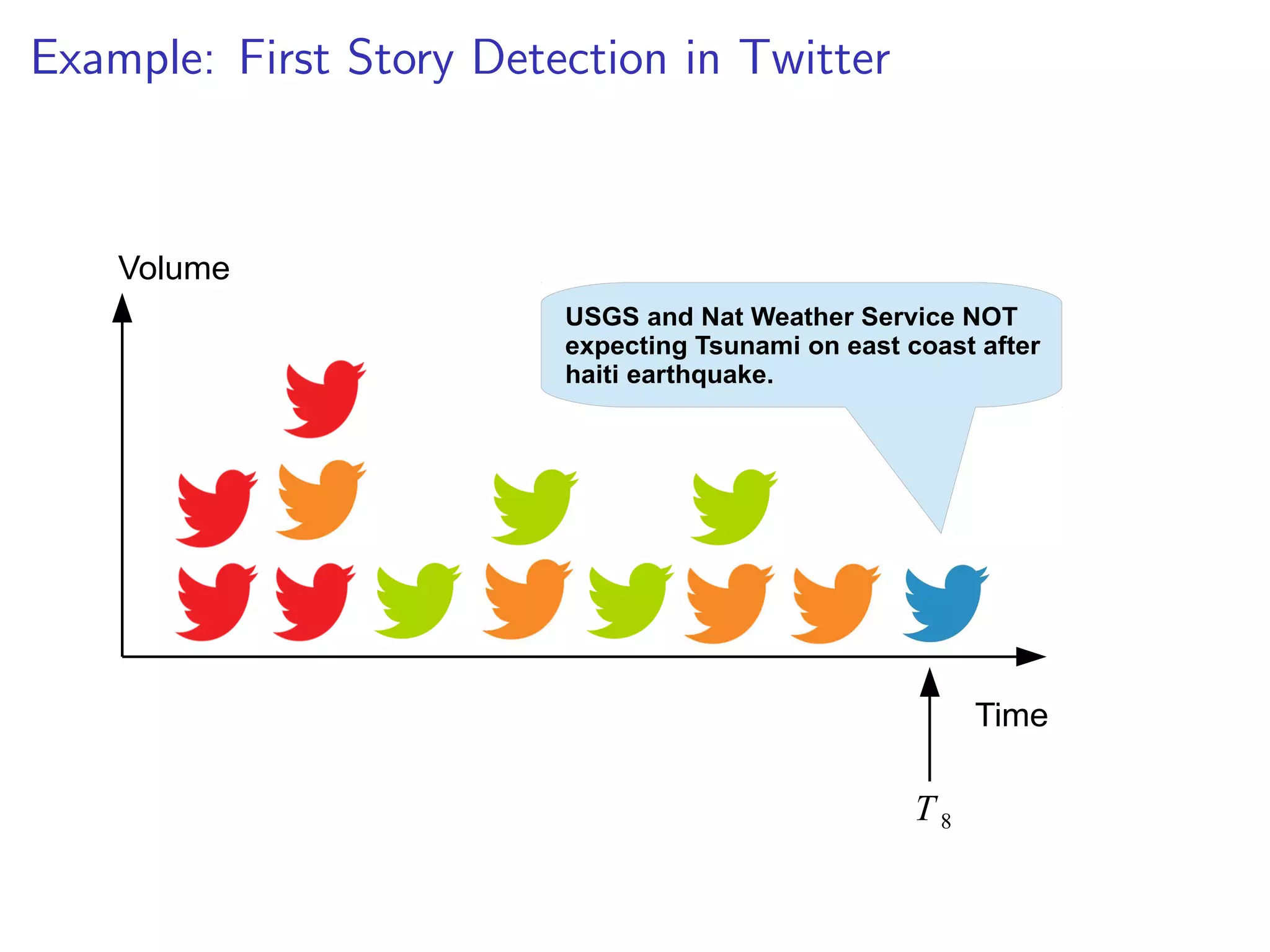 Example: First Story Detection in Twitter

Volume

USGS and Nat Weather Service NOT expecting Tsunami on east coast after haiti earthquake.

Time

$T_8$